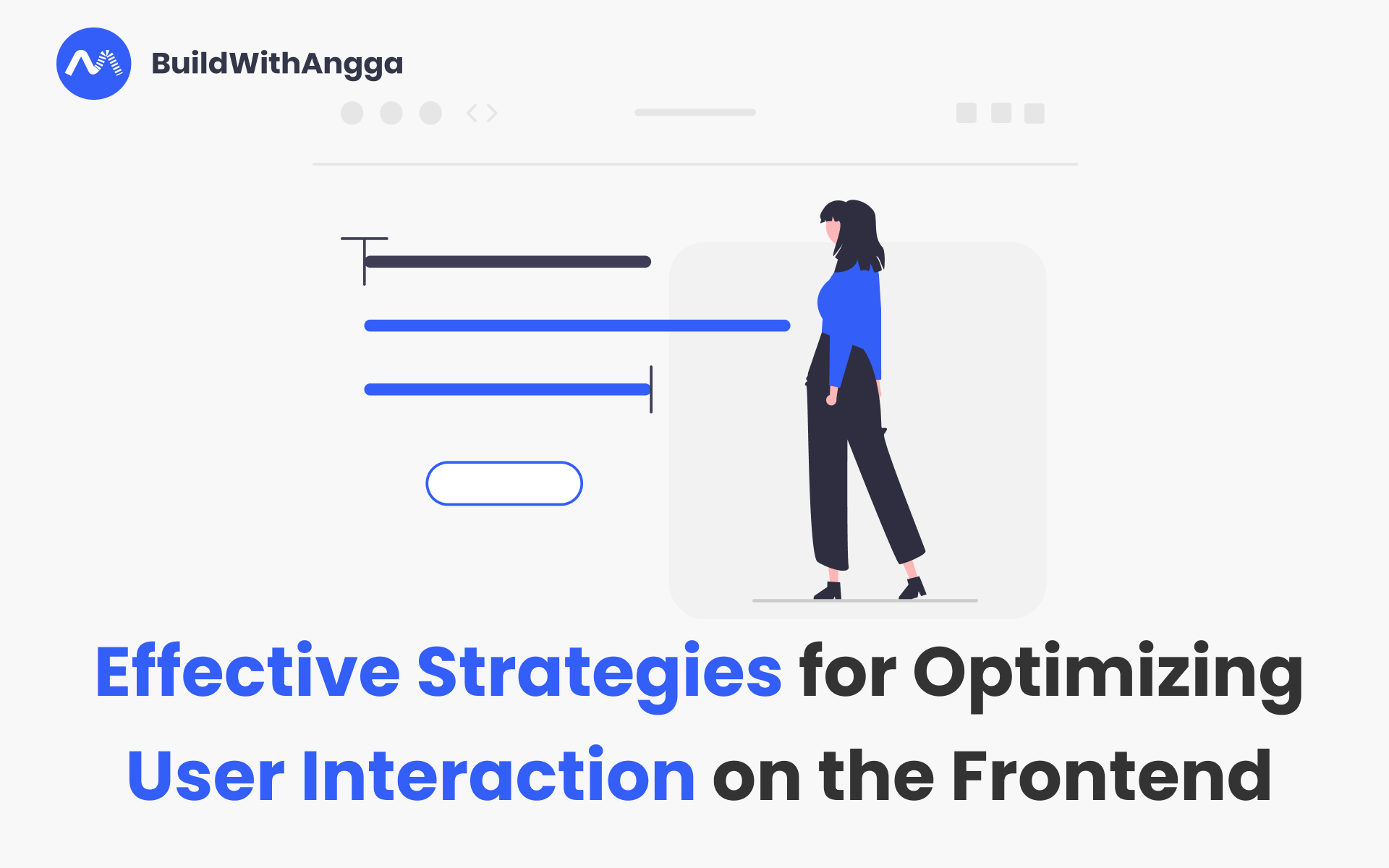 BuildWithAngga

Effective Strategies for Optimizing User Interaction on the Frontend